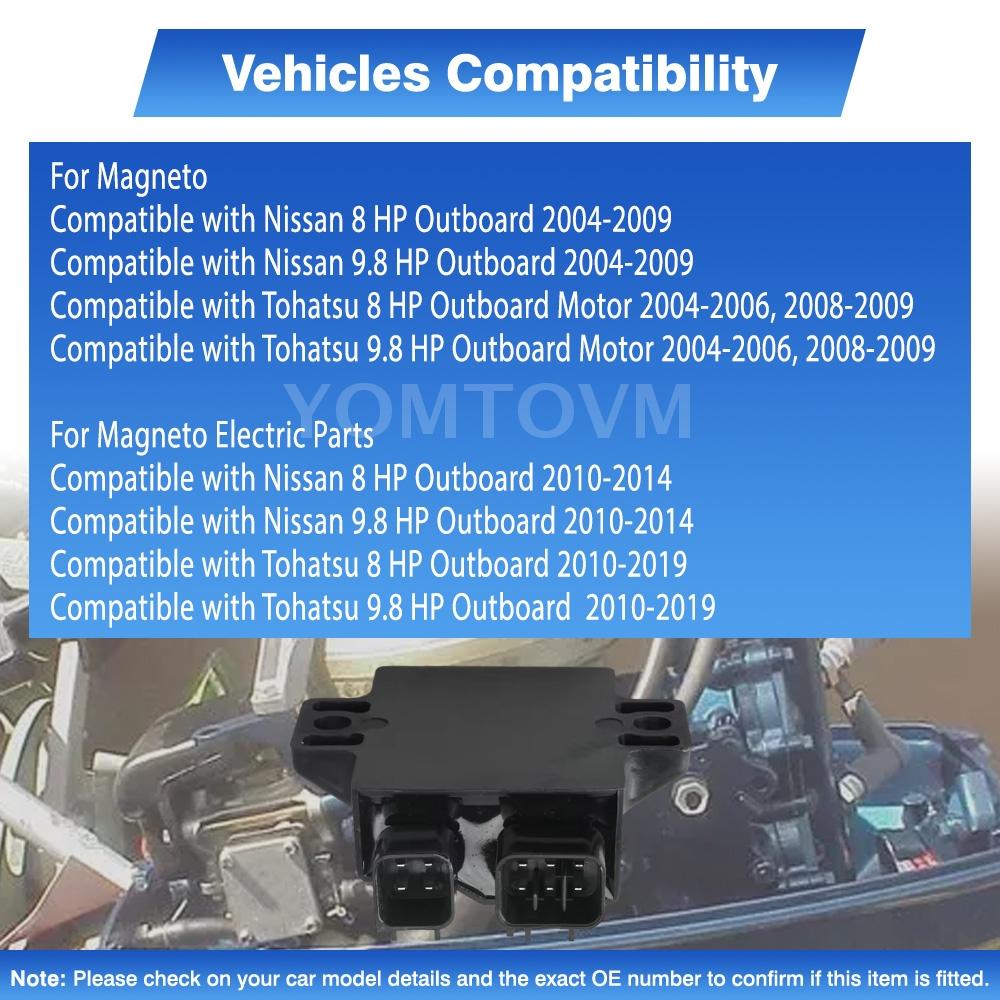 Vehicles Compatibility

For Magneto
Compatible with Nissan 8 HP Outboard 2004-2009
Compatible with Nissan 9.8 HP Outboard 2004-2009
Compatible with Tohatsu 8 HP Outboard Motor 2004-2006, 2008-2009
Compatible with Tohatsu 9.8 HP Outboard Motor 2004-2006, 2008-2009

YOMTOVM

For Magneto Electric Parts
Compatible with Nissan 8 HP Outboard 2010-2014
Compatible with Nissan 9.8 HP Outboard 2010-2014
Compatible with Tohatsu 8 HP Outboard 2010-2019
Compatible with Tohatsu 9.8 HP Outboard 2010-2019

Note: Please check on your car model details and the exact OE number to confirm if this item is fitted.